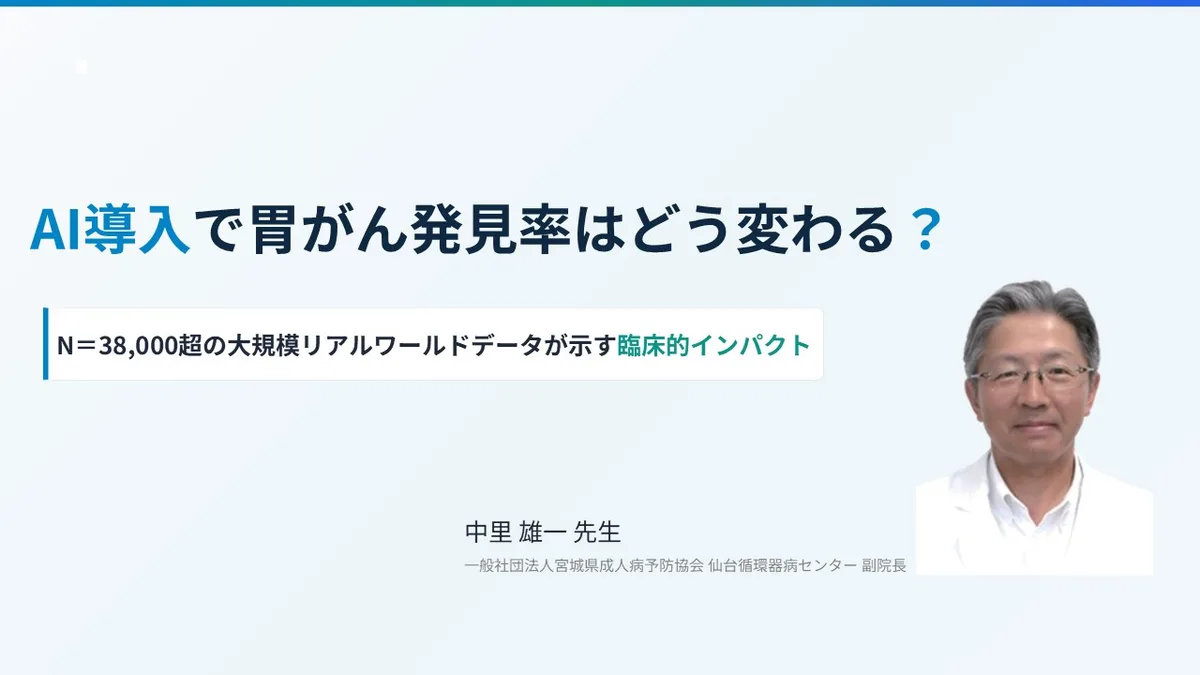 AI導入で胃がん発見率はどう変わる？

N＝38,000超の大規模リアルワールドデータが示す臨床的インパクト

中里 雄一 先生

一般社団法人宮城県成人病予防協会 仙台循環器病センター 副院長